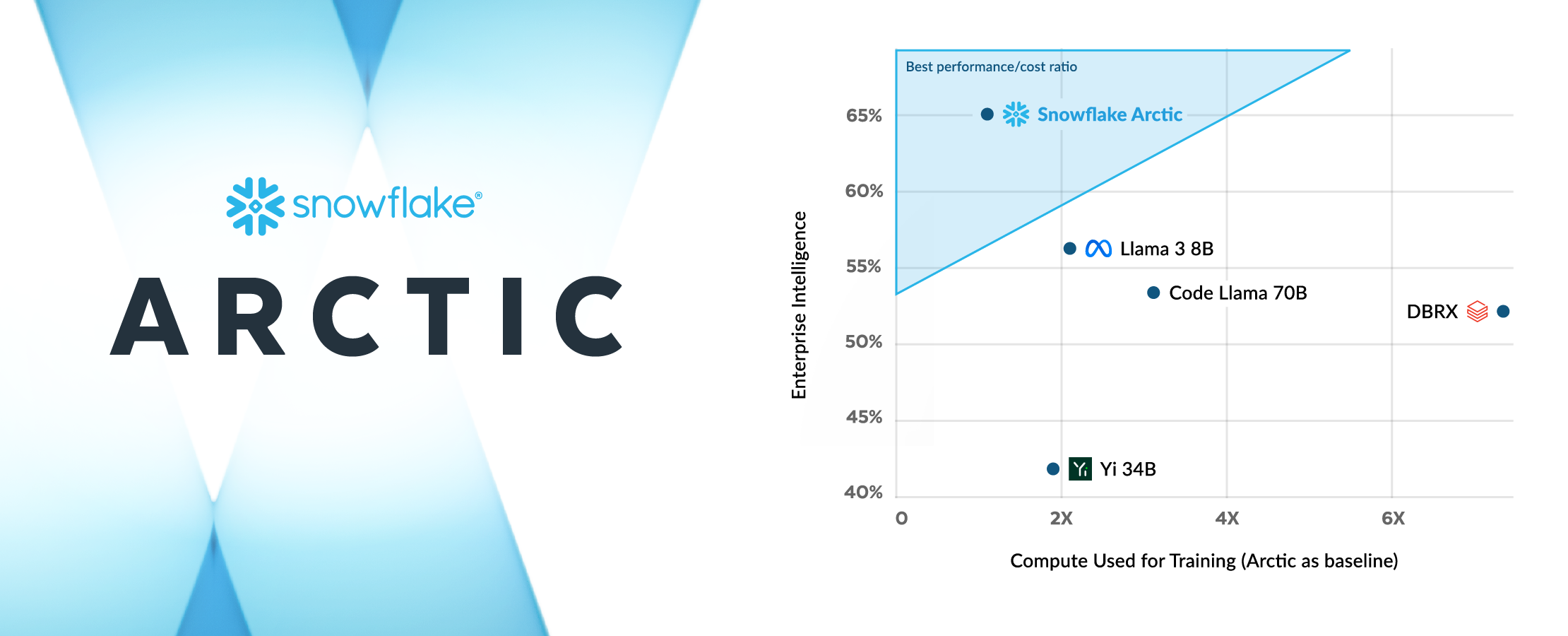 snowflake®

ARCTIC

Best performance/cost ratio

Snowflake Arctic

Llama 3 8B

Code Llama 70B

DBRX

Yi 34B

Enterprise Intelligence

65%

60%

55%

50%

45%

40%

0

2X

4X

6X

Compute Used for Training (Arctic as baseline)